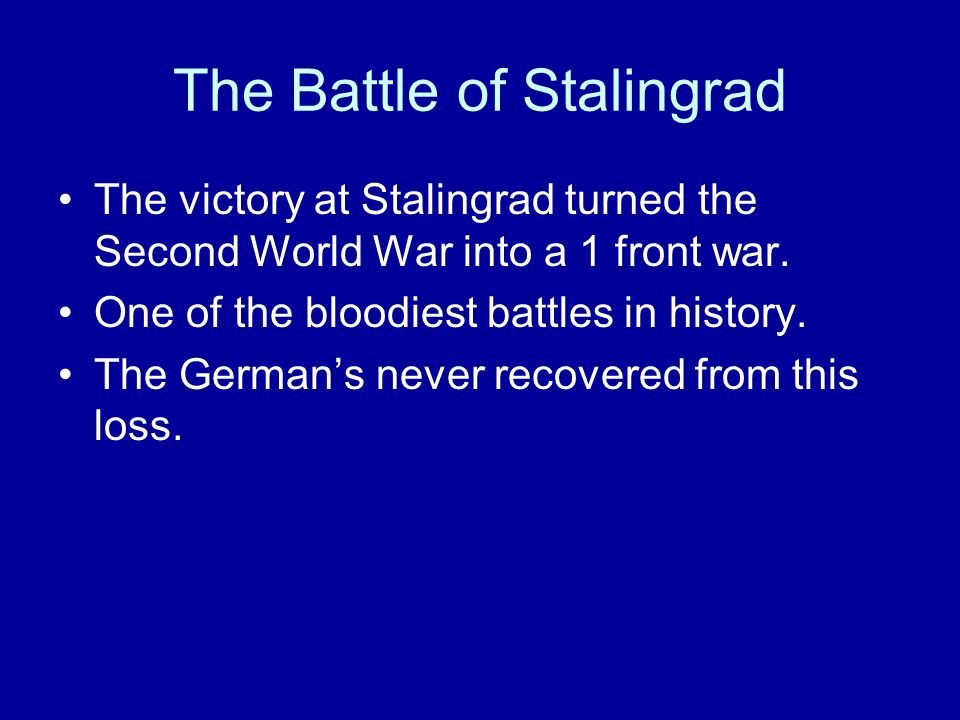 The Battle of Stalingrad

• The victory at Stalingrad turned the Second World War into a 1 front war.
• One of the bloodiest battles in history.
• The German’s never recovered from this loss.